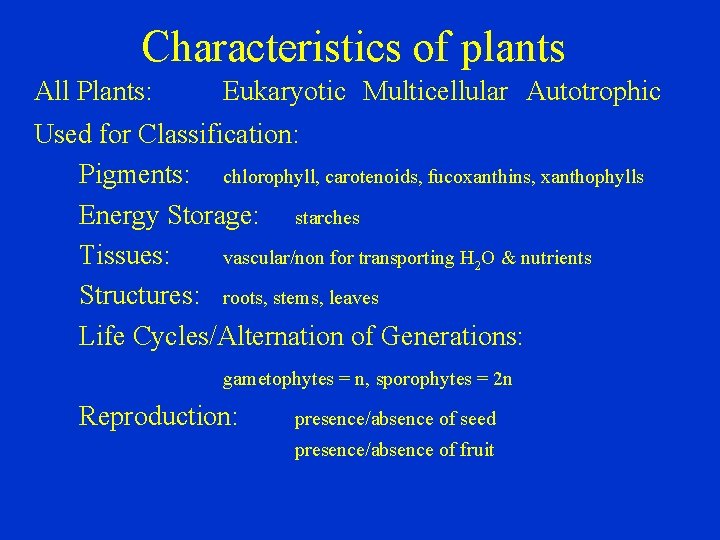 Characteristics of plants

All Plants: Eukaryotic Multicellular Autotrophic

Used for Classification:

Pigments: chlorophyll, carotenoids, fucoxanthins, xanthophylls

Energy Storage: starches

Tissues: vascular/non for transporting $H_2O$ & nutrients

Structures: roots, stems, leaves

Life Cycles/Alternation of Generations:

gametophytes = n, sporophytes = 2n

Reproduction: presence/absence of seed

presence/absence of fruit